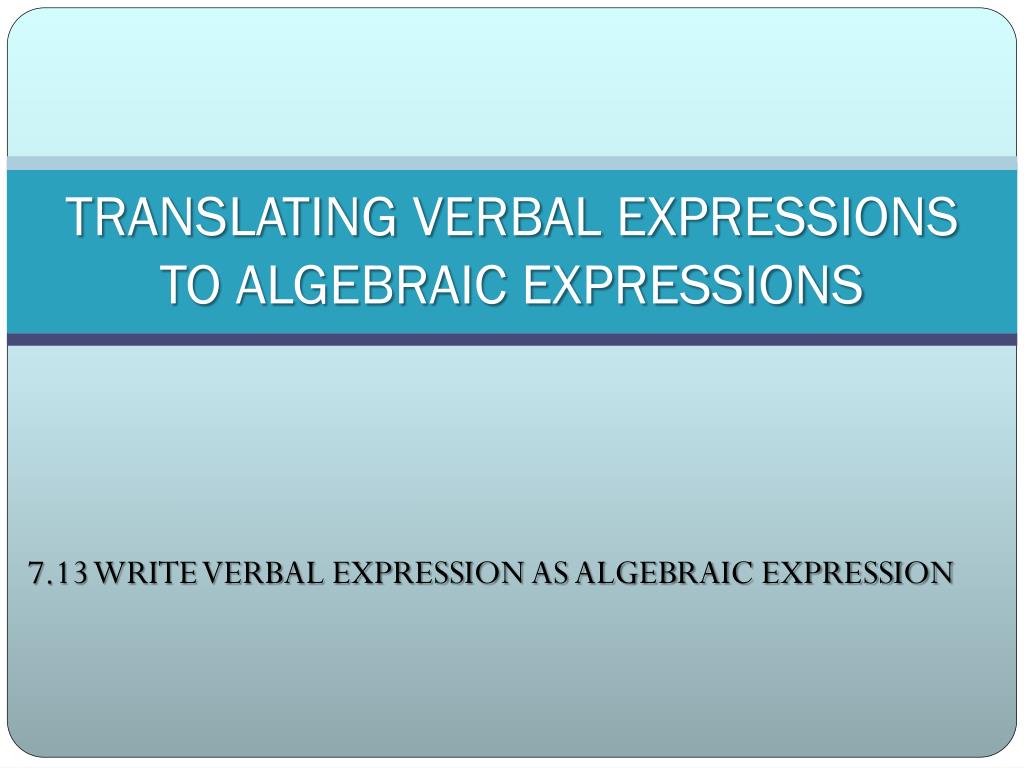 TRANSLATING VERBAL EXPRESSIONS TO ALGEBRAIC EXPRESSIONS

7.13 WRITE VERBAL EXPRESSION AS ALGEBRAIC EXPRESSION